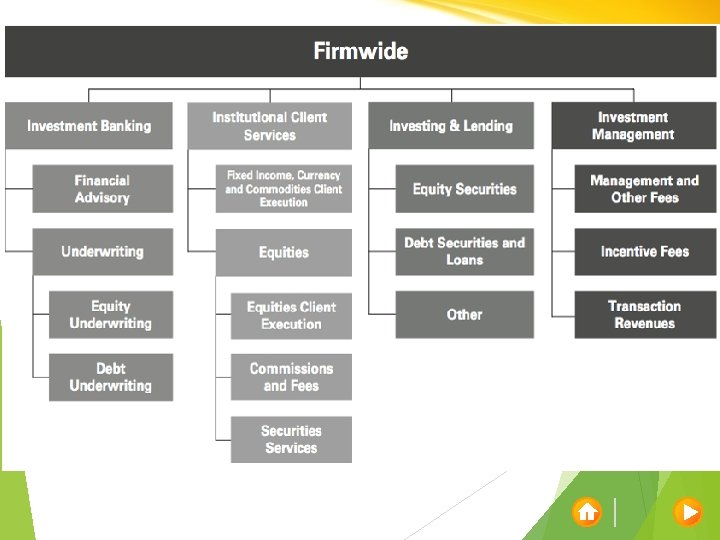 Firmwide

Investment Banking

Financial Advisory

Underwriting

Equity Underwriting

Debt Underwriting

Institutional Client Services

Fixed Income, Currency and Commodities Client Execution

Equities

Equities Client Execution

Commissions and Fees

Securities Services

Investing & Lending

Equity Securities

Debt Securities and Loans

Other

Investment Management

Management and Other Fees

Incentive Fees

Transaction Revenues